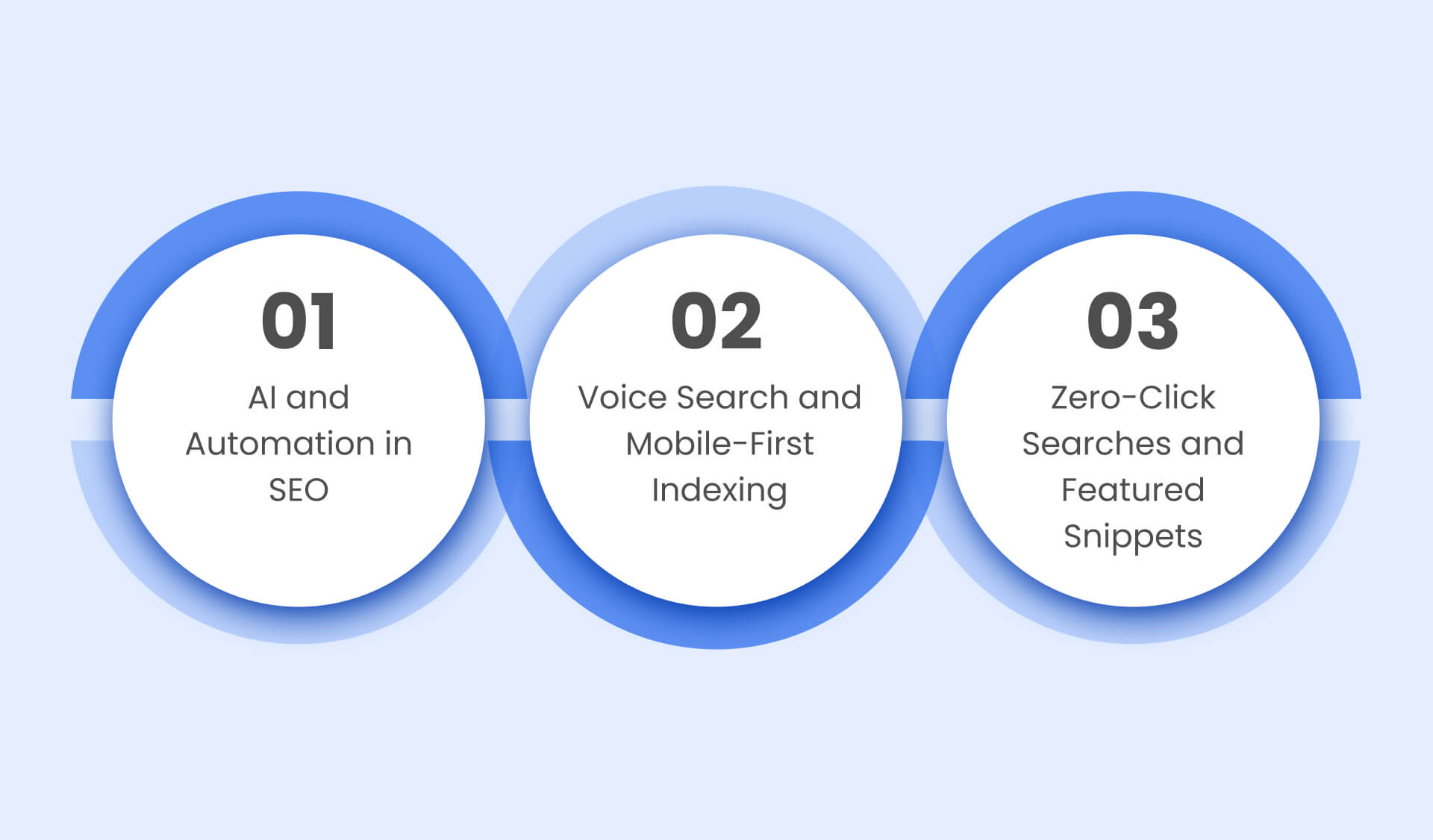 01

AI and Automation in SEO

02

Voice Search and Mobile-First Indexing

03

Zero-Click Searches and Featured Snippets